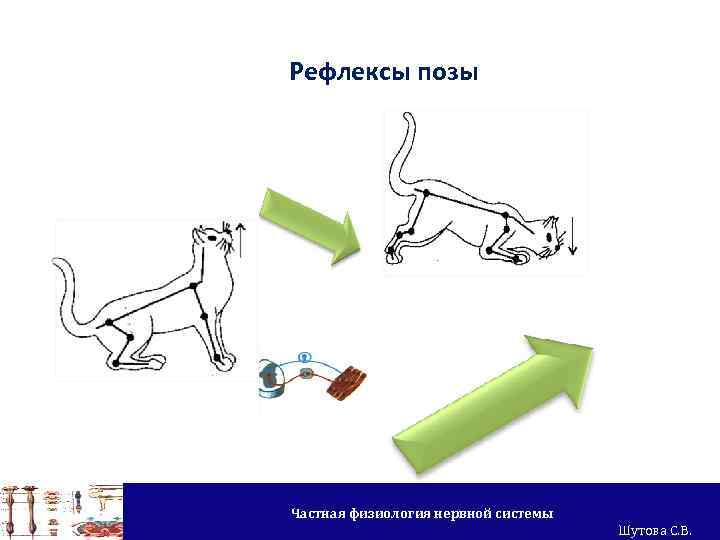 Рефлексы позы

Частная физиология нервной системы

Шутова С.В.